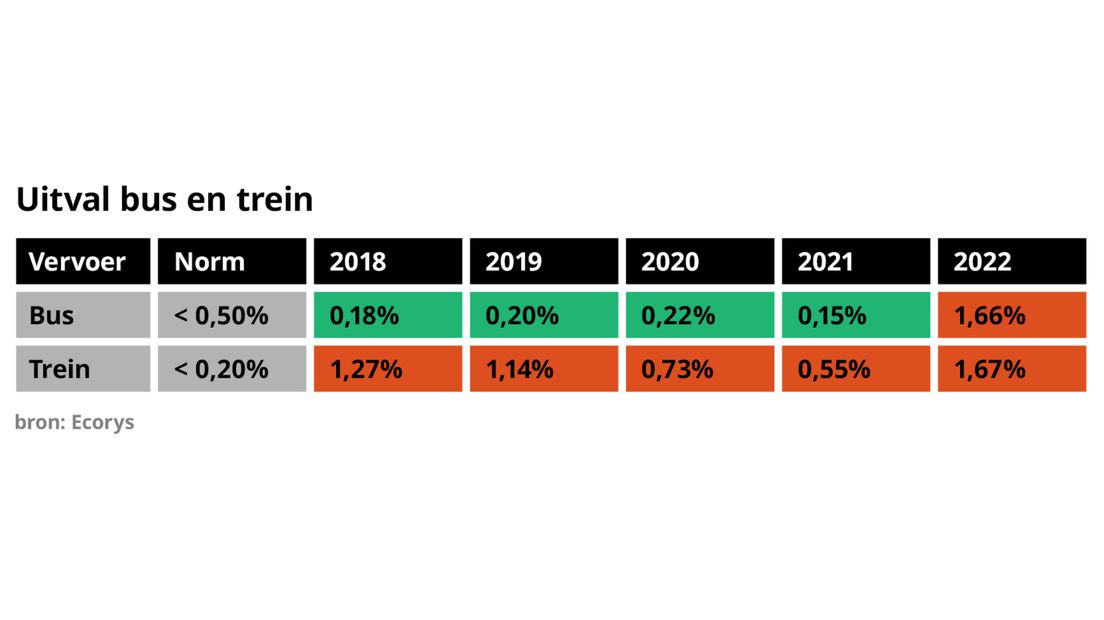 Uitval bus en trein

| Vervoer | Norm | 2018 | 2019 | 2020 | 2021 | 2022 |
|---|---|---|---|---|---|---|
| Bus | < 0,50% | 0,18% | 0,20% | 0,22% | 0,15% | 1,66% |
| Trein | < 0,20% | 1,27% | 1,14% | 0,73% | 0,55% | 1,67% |

bron: Ecorys